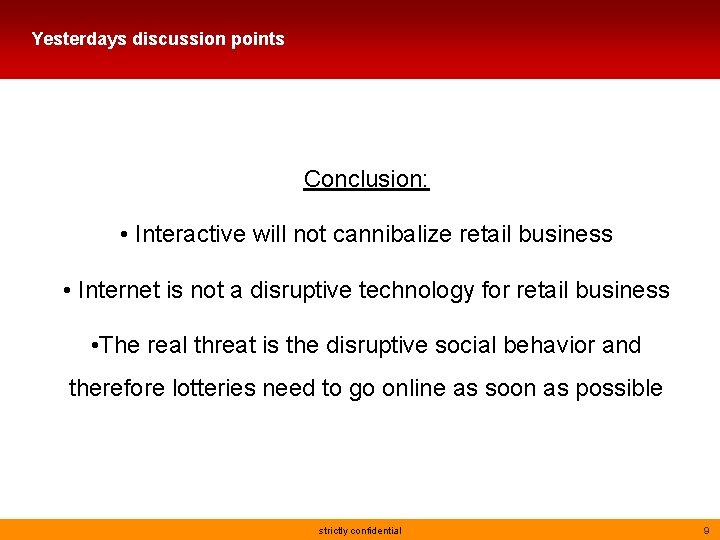 Yesterdays discussion points

Conclusion:

• Interactive will not cannibalize retail business

• Internet is not a disruptive technology for retail business

•The real threat is the disruptive social behavior and therefore lotteries need to go online as soon as possible

strictly confidential

9